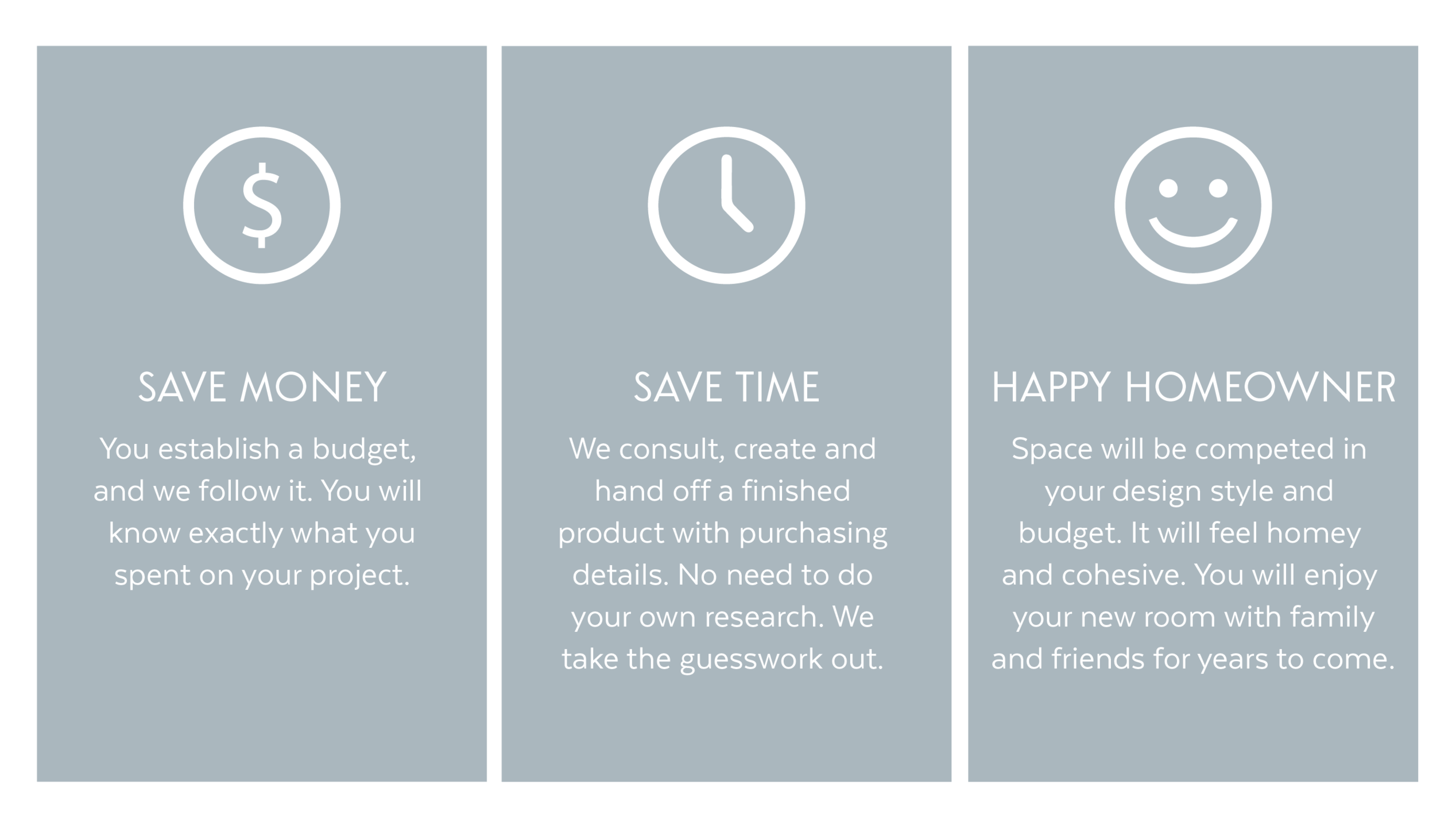 $

SAVE MONEY

You establish a budget, and we follow it. You will know exactly what you spent on your project.

SAVE TIME

We consult, create and hand off a finished product with purchasing details. No need to do your own research. We take the guesswork out.

HAPPY HOMEOWNER

Space will be competed in your design style and budget. It will feel homey and cohesive. You will enjoy your new room with family and friends for years to come.